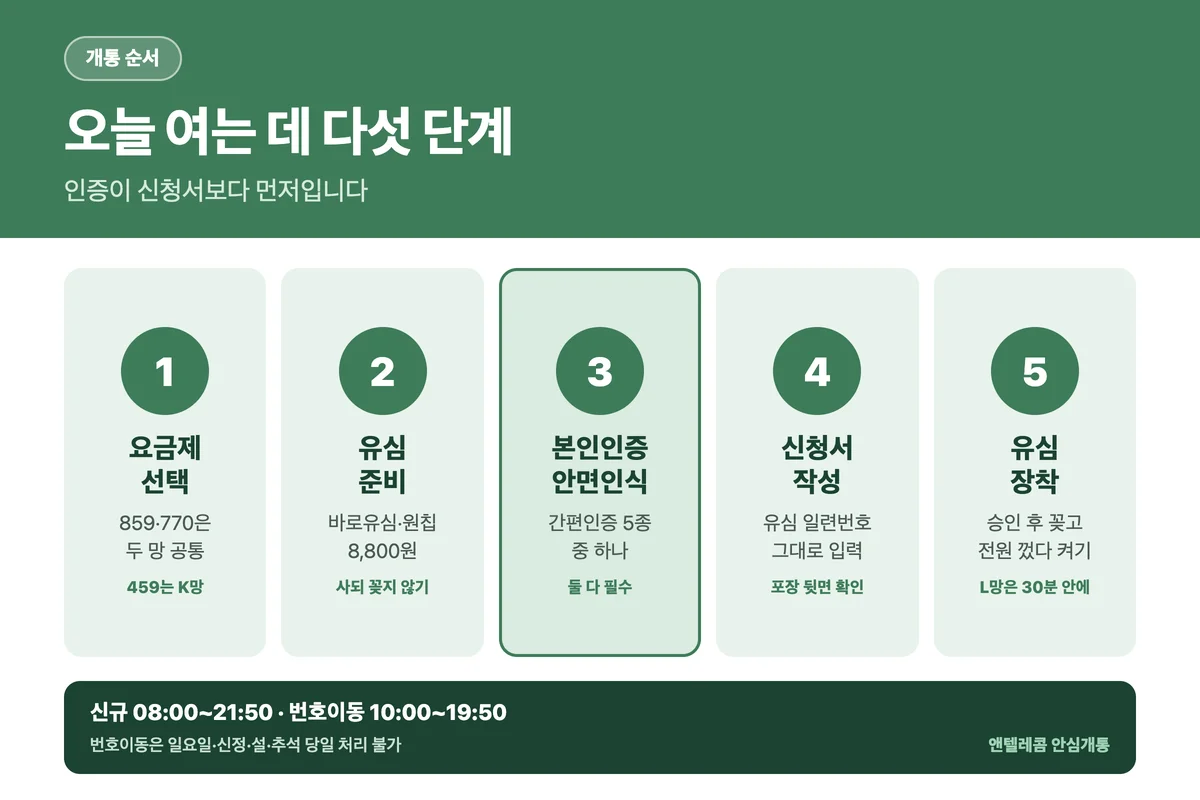 개통 순서

오늘 여는 데 다섯 단계

인증이 신청서보다 먼저입니다

1
요금제 선택
859·770은 두 망 공통
459는 K망

2
유심 준비
바로유심·원칩 8,800원
사되 꽂지 않기

3
본인인증 안면인식
간편인증 5종 중 하나
둘 다 필수

4
신청서 작성
유심 일련번호 그대로 입력
포장 뒷면 확인

5
유심 장착
승인 후 꽂고 전원 껐다 켜기
L망은 30분 안에

신규 08:00~21:50 · 번호이동 10:00~19:50
번호이동은 일요일·신정·설·추석 당일 처리 불가
앤텔레콤 안심개통